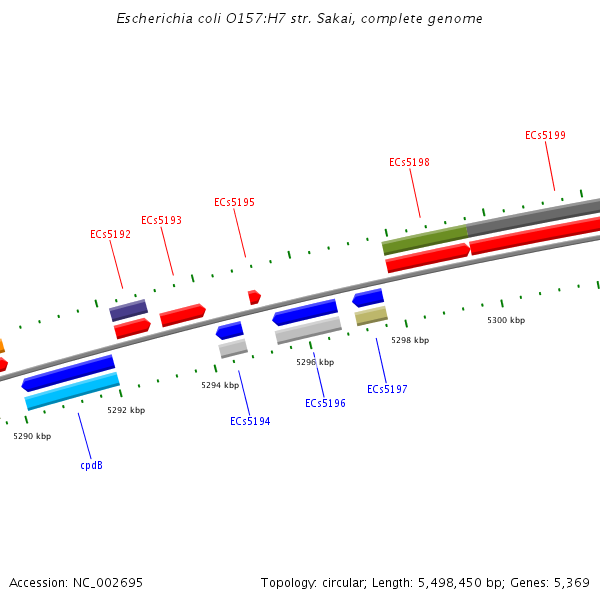 Escherichia coli O157:H7 str. Sakai, complete genome

ECs5199

ECs5198

ECs5195

ECs5193

ECs5192

5300 kbp

5298 kbp

5296 kbp

5294 kbp

5292 kbp

5290 kbp

ECs5197

ECs5196

ECs5194

cpdB

Accession: NC_002695

Topology: circular; Length: 5,498,450 bp; Genes: 5,369